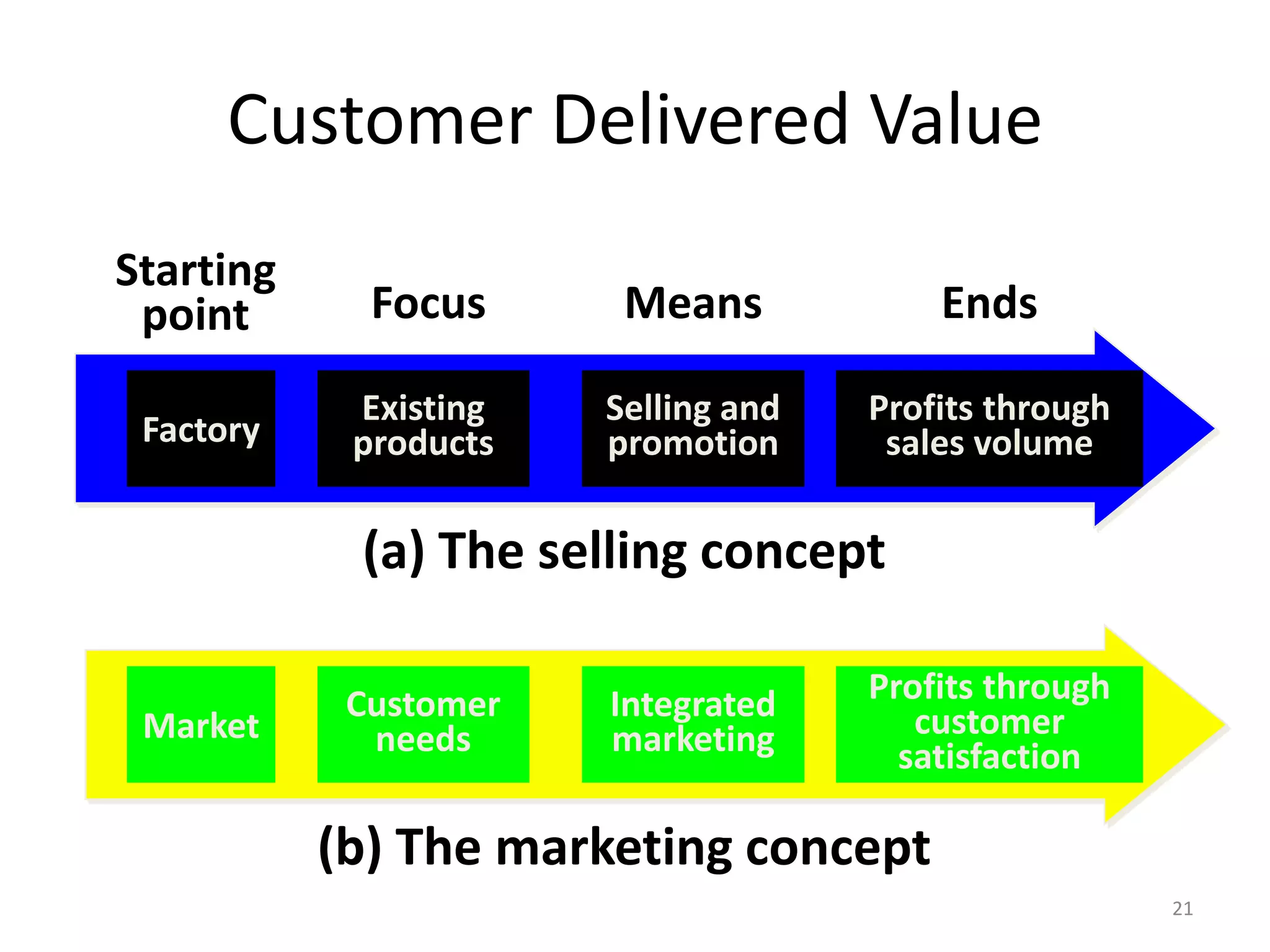 Customer Delivered Value

Starting point

Focus

Means

Ends

Factory

Existing products

Selling and promotion

Profits through sales volume

(a) The selling concept

Market

Customer needs

Integrated marketing

Profits through customer satisfaction

(b) The marketing concept

21